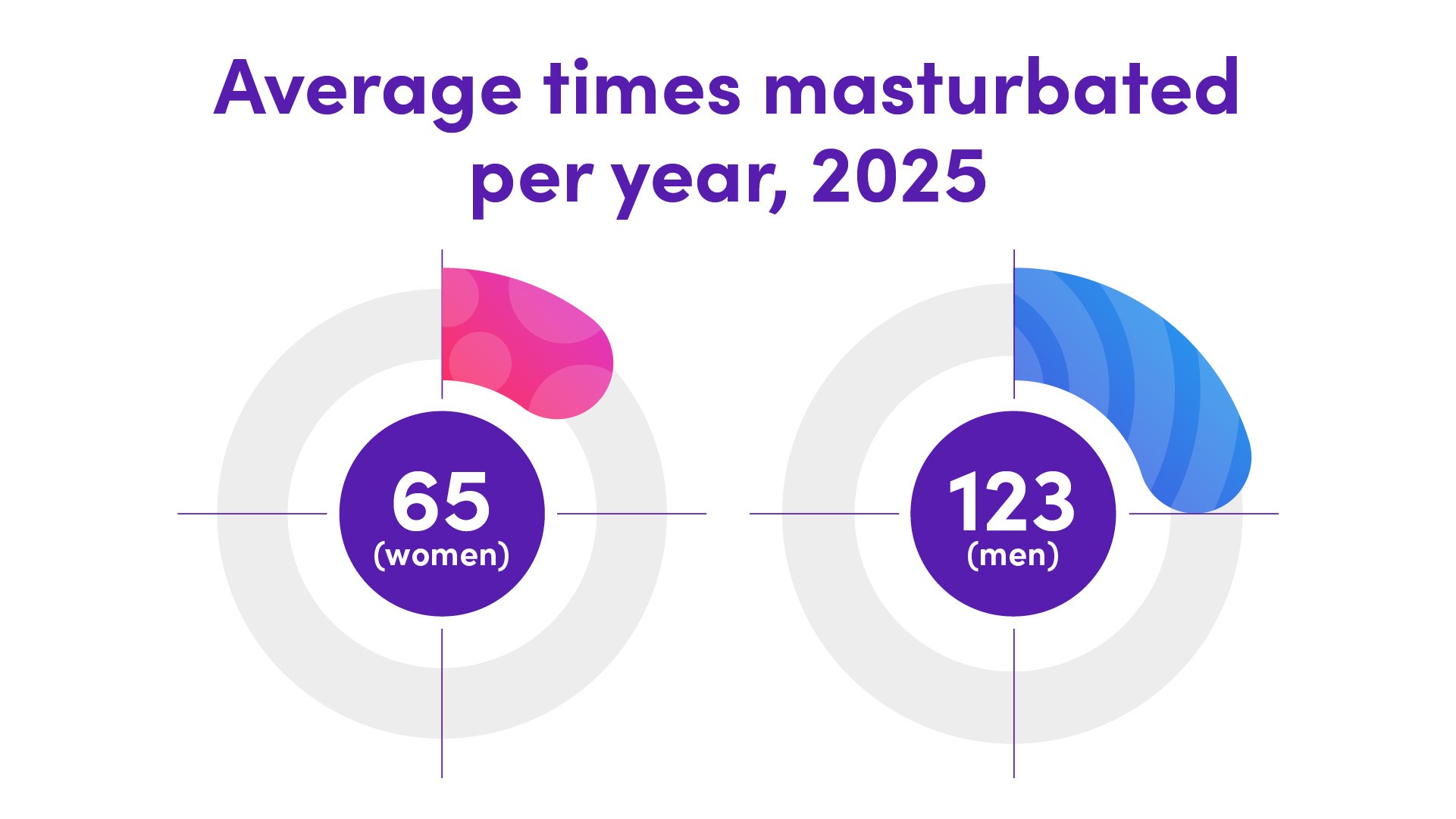 Average times masturbated per year, 2025

65
(women)

123
(men)